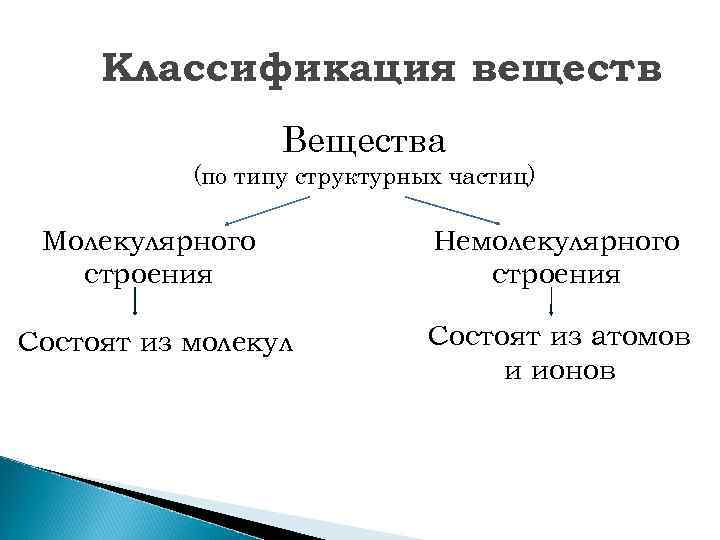 Классификация веществ

Вещества
(по типу структурных частиц)

Молекулярного строения

Состоят из молекул

Немолекулярного строения

Состоят из атомов и ионов